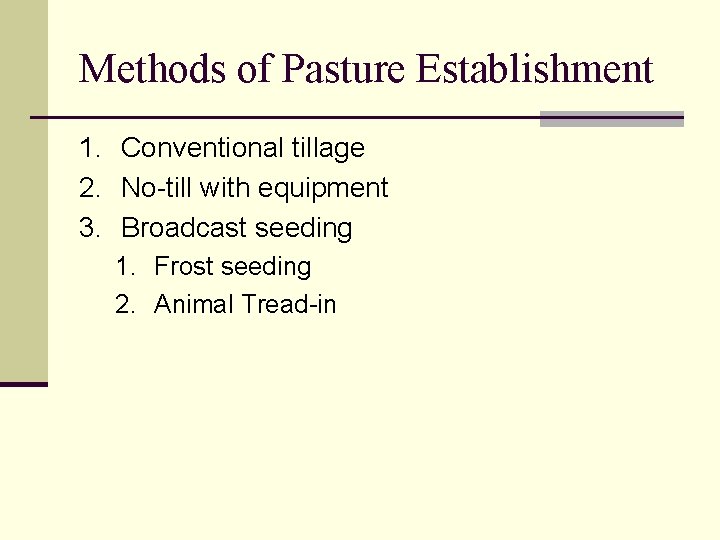 Methods of Pasture Establishment

1. Conventional tillage
2. No-till with equipment
3. Broadcast seeding
    1. Frost seeding
    2. Animal Tread-in